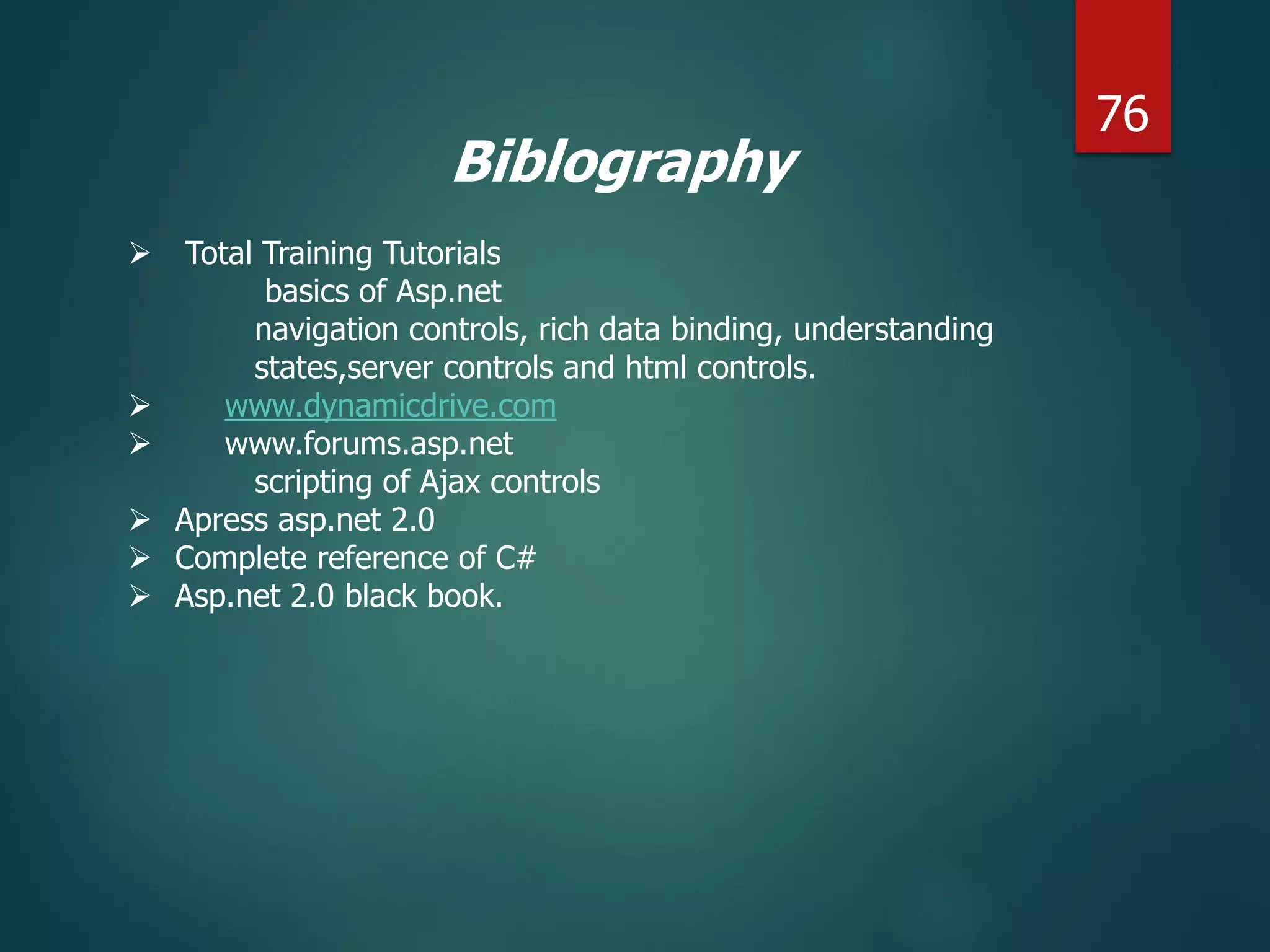 76

Biblography

➢ Total Training Tutorials
basics of Asp.net
navigation controls, rich data binding, understanding states,server controls and html controls.
➢ www.dynamicdrive.com
➢ www.forums.asp.net
scripting of Ajax controls
➢ Apress asp.net 2.0
➢ Complete reference of C#
➢ Asp.net 2.0 black book.